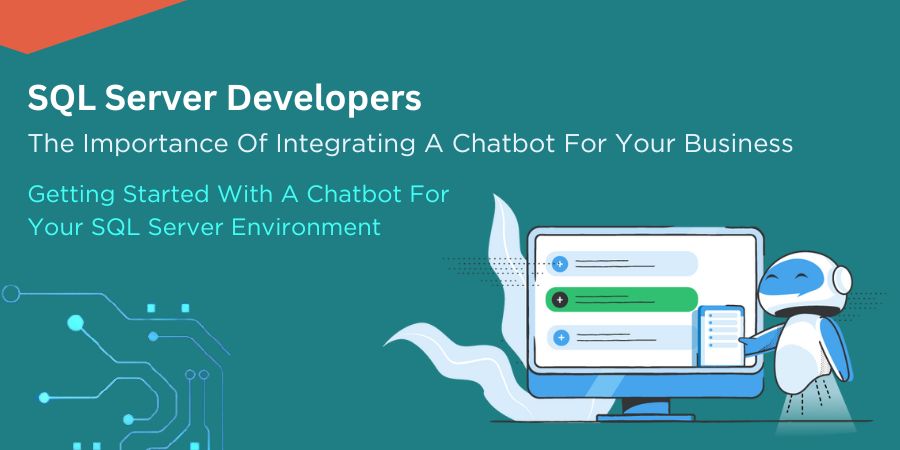 SQL Server Developers

The Importance Of Integrating A Chatbot For Your Business

Getting Started With A Chatbot For Your SQL Server Environment